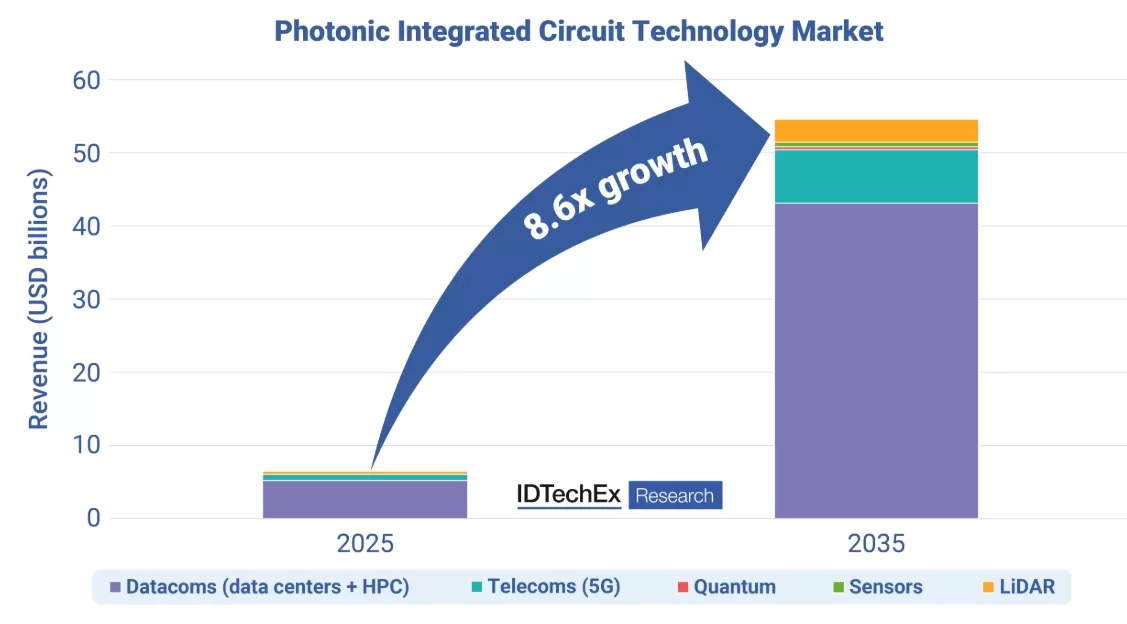 Photonic Integrated Circuit Technology Market

Revenue (USD billions)

60
50
40
30
20
10
0

8.6x growth

IDTechEx Research

2025
2035

Datacoms (data centers + HPC)
Telecoms (5G)
Quantum
Sensors
LiDAR